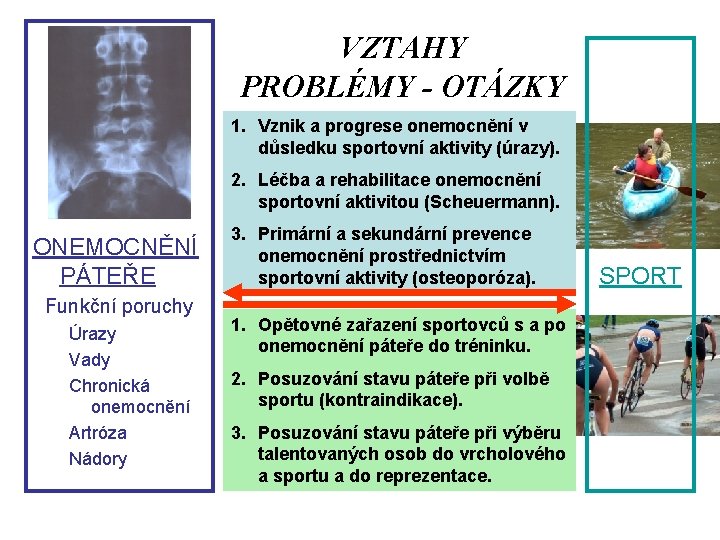 ONEMOCNĚNÍ PÁTEŘE

Funkční poruchy

Úrazy

Vady

Chronická onemocnění

Artróza

Nádory

VZTAHY
PROBLÉMY - OTÁZKY

1. Vznik a progrese onemocnění v důsledku sportovní aktivity (úrazy).

2. Léčba a rehabilitace onemocnění sportovní aktivitou (Scheuermann).

3. Primární a sekundární prevence onemocnění prostřednictvím sportovní aktivity (osteoporóza).

1. Opětovné zařazení sportovců s a po onemocnění páteře do tréninku.

2. Posuzování stavu páteře při volbě sportu (kontraindikace).

3. Posuzování stavu páteře při výběru talentovaných osob do vrcholového a sportu a do reprezentace.

SPORT